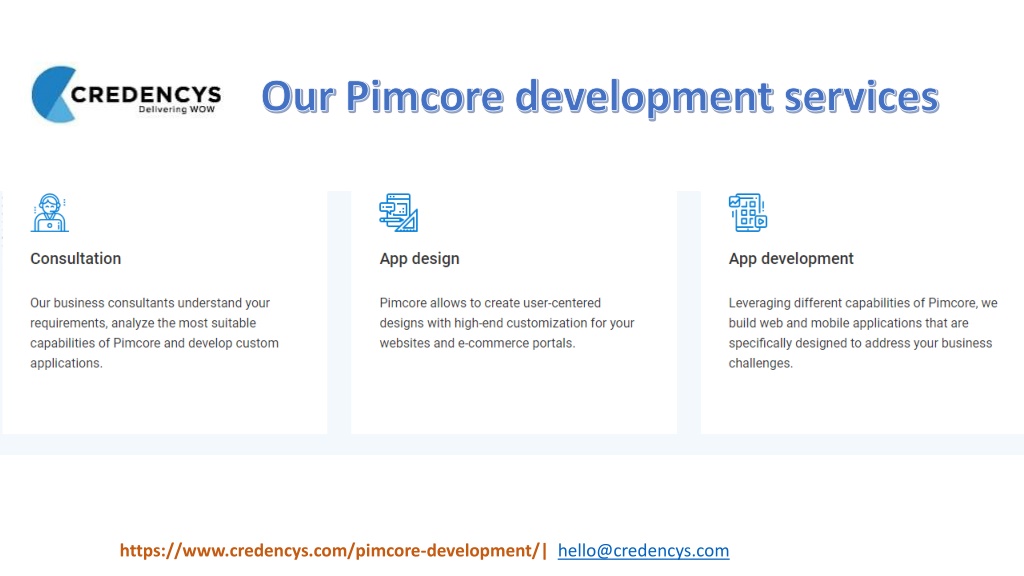 CREDENCYS
Delivering WOW

Our Pimcore development services

Consultation

Our business consultants understand your requirements, analyze the most suitable capabilities of Pimcore and develop custom applications.

App design

Pimcore allows to create user-centered designs with high-end customization for your websites and e-commerce portals.

App development

Leveraging different capabilities of Pimcore, we build web and mobile applications that are specifically designed to address your business challenges.

https://www.credencys.com/pimcore-development/| hello@credencys.com